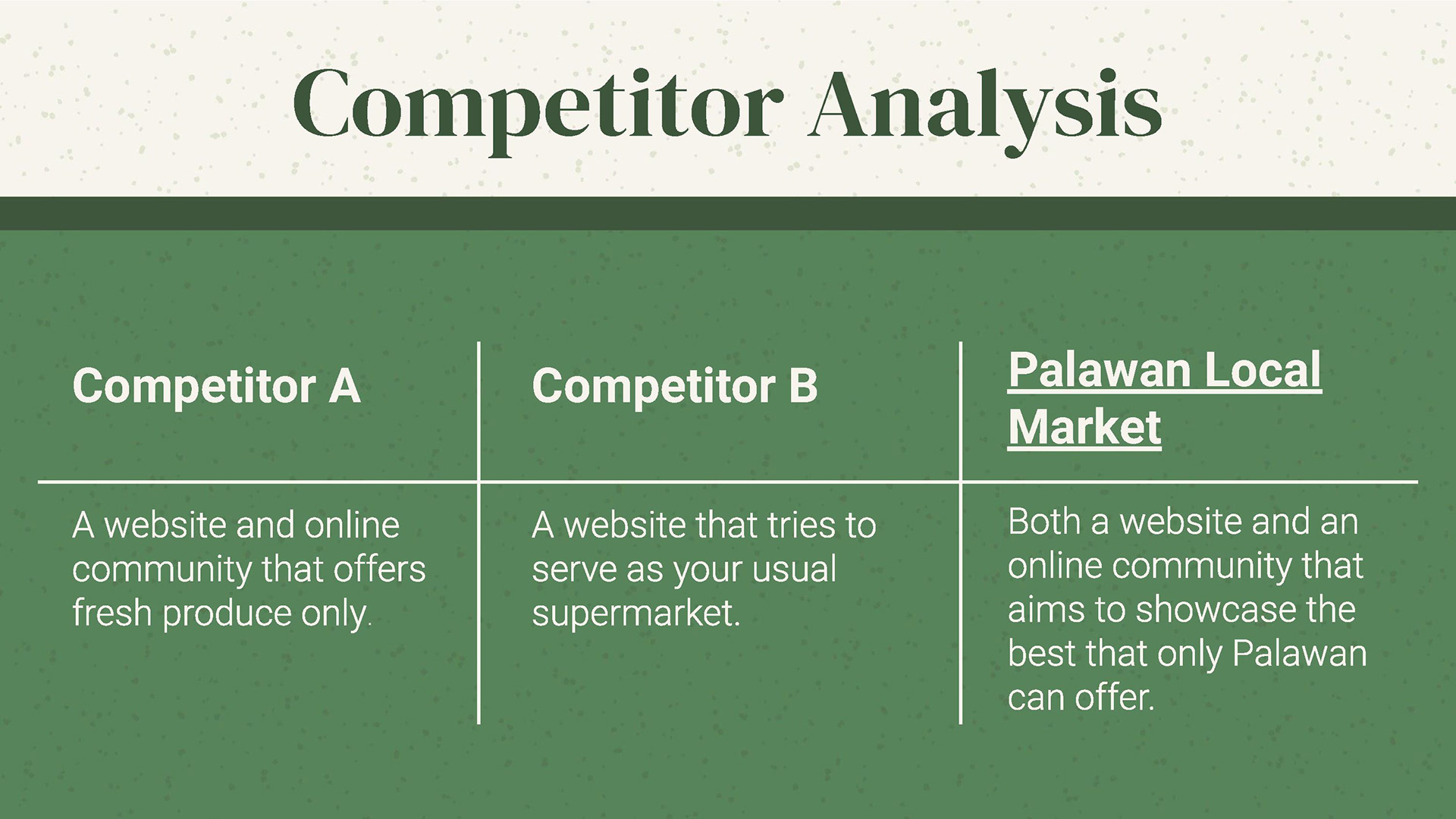 Competitor Analysis

| Competitor A | Competitor B | Palawan Local Market |
|---|---|---|
| A website and online community that offers fresh produce only. | A website that tries to serve as your usual supermarket. | Both a website and an online community that aims to showcase the best that only Palawan can offer. |